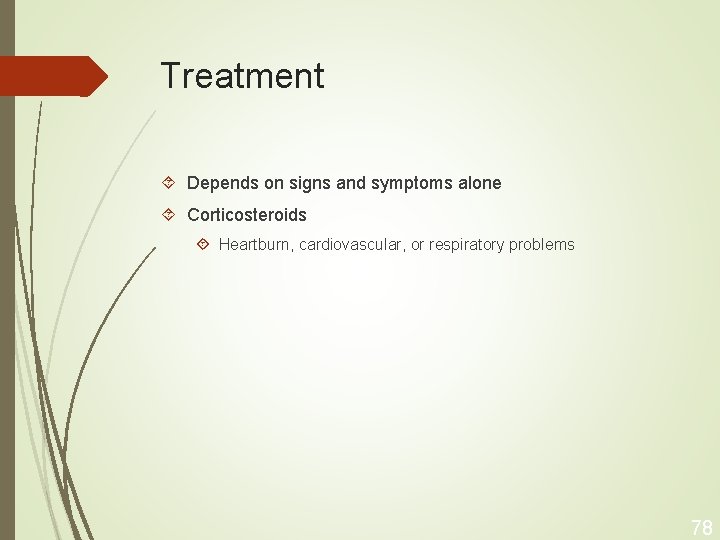 Treatment

Depends on signs and symptoms alone

Corticosteroids

Heartburn, cardiovascular, or respiratory problems

78